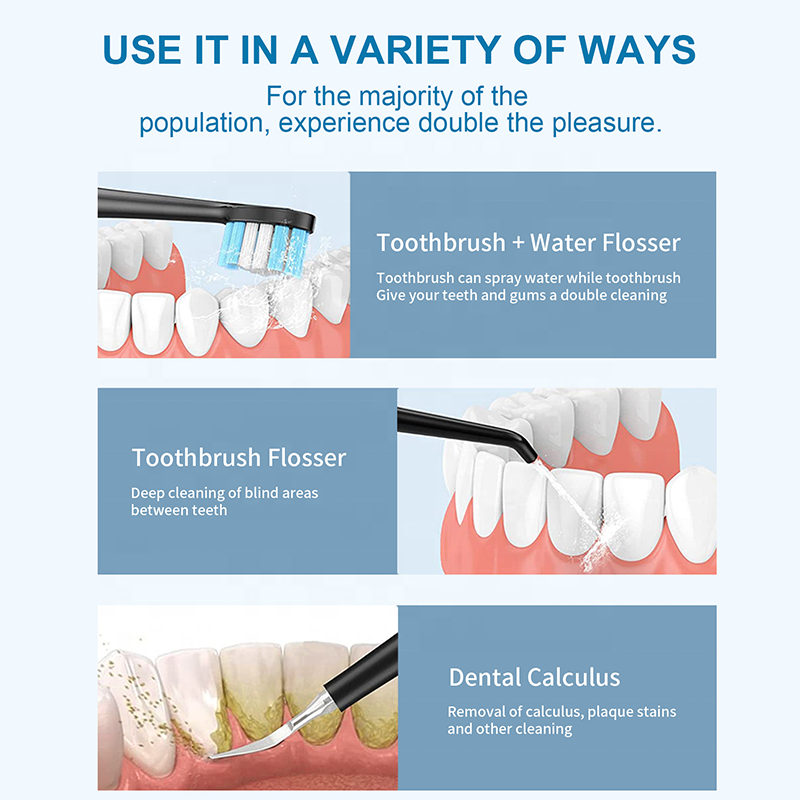 USE IT IN A VARIETY OF WAYS

For the majority of the population, experience double the pleasure.

Toothbrush + Water Flosser

Toothbrush can spray water while toothbrush
Give your teeth and gums a double cleaning

Toothbrush Flosser

Deep cleaning of blind areas between teeth

Dental Calculus

Removal of calculus, plaque stains and other cleaning